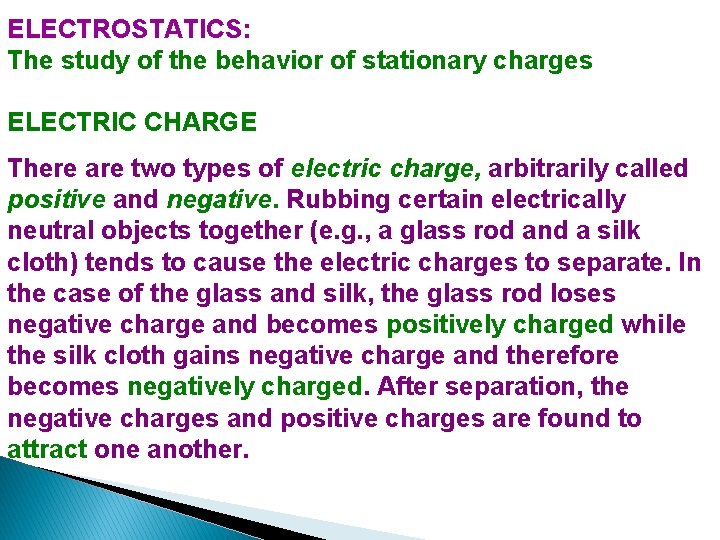 ELECTROSTATICS:
The study of the behavior of stationary charges

ELECTRIC CHARGE

There are two types of electric charge, arbitrarily called positive and negative. Rubbing certain electrically neutral objects together (e.g., a glass rod and a silk cloth) tends to cause the electric charges to separate. In the case of the glass and silk, the glass rod loses negative charge and becomes positively charged while the silk cloth gains negative charge and therefore becomes negatively charged. After separation, the negative charges and positive charges are found to attract one another.